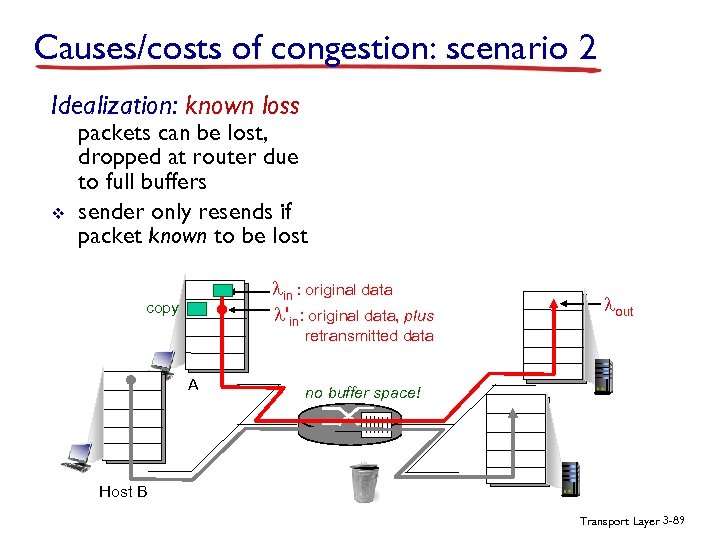 Causes/costs of congestion: scenario 2

Idealization: known loss packets can be lost, dropped at router due to full buffers

❖ sender only resends if packet known to be lost

copy

$\lambda_{in}$ : original data

$\lambda'_{in}$: original data, plus retransmitted data

$\lambda_{out}$

A

no buffer space!

Host B

Transport Layer 3-89